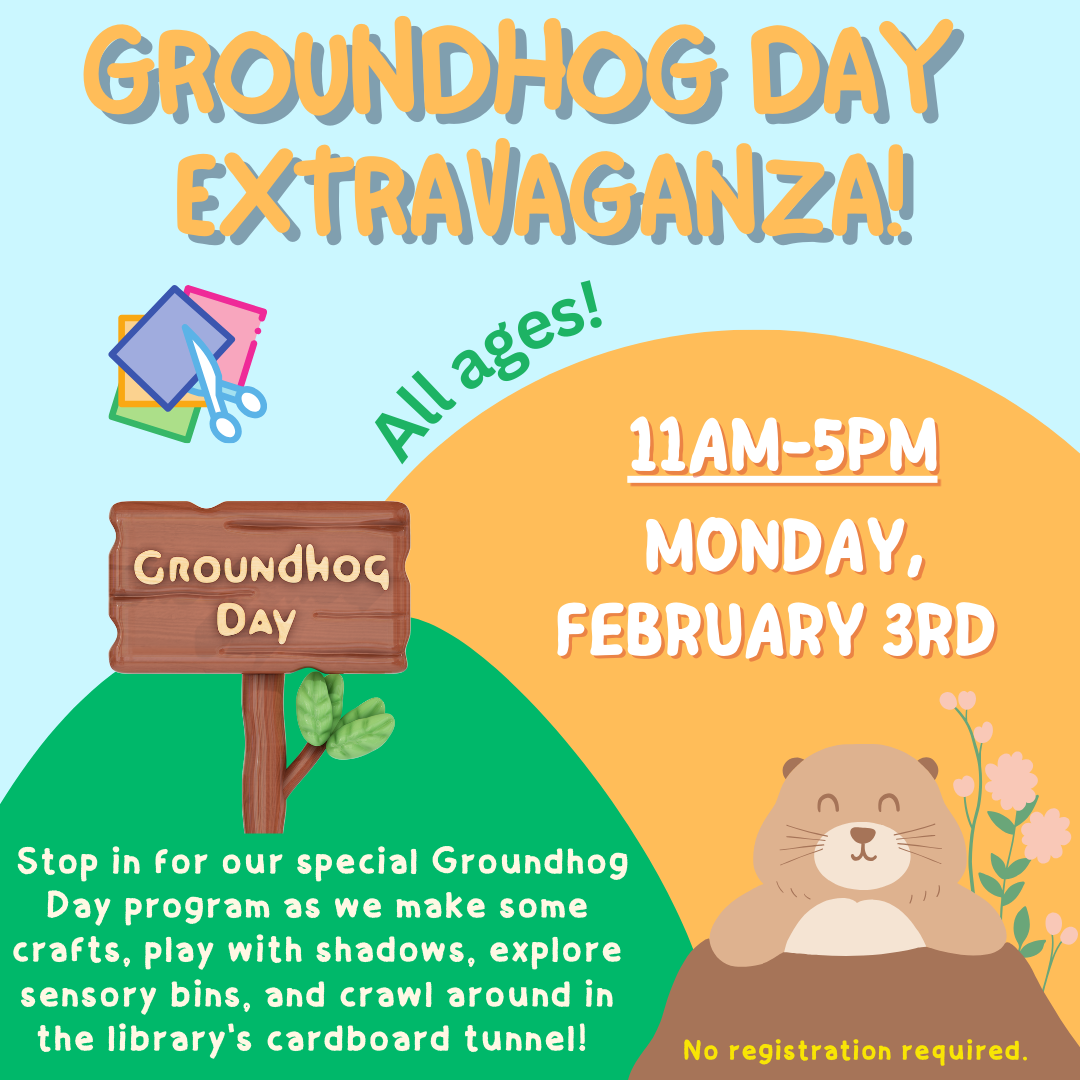 GROUNDHOG DAY EXTRAVAGANZA!

All ages!

11AM-5PM

MONDAY, FEBRUARY 3RD

Groundhog Day

Stop in for our special Groundhog Day program as we make some crafts, play with shadows, explore sensory bins, and crawl around in the library's cardboard tunnel!

No registration required.